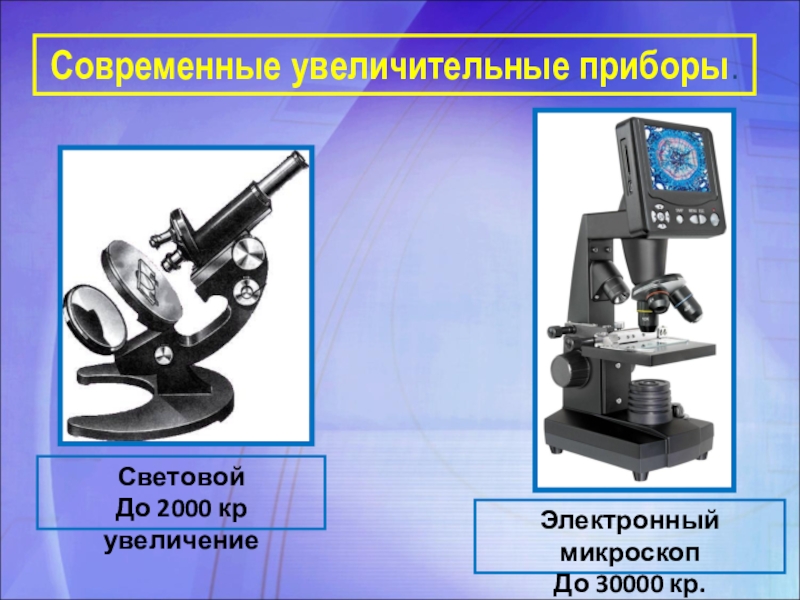 Современные увеличительные приборы.

Световой
До 2000 кр
увеличение

Электронный
микроскоп
До 30000 кр.